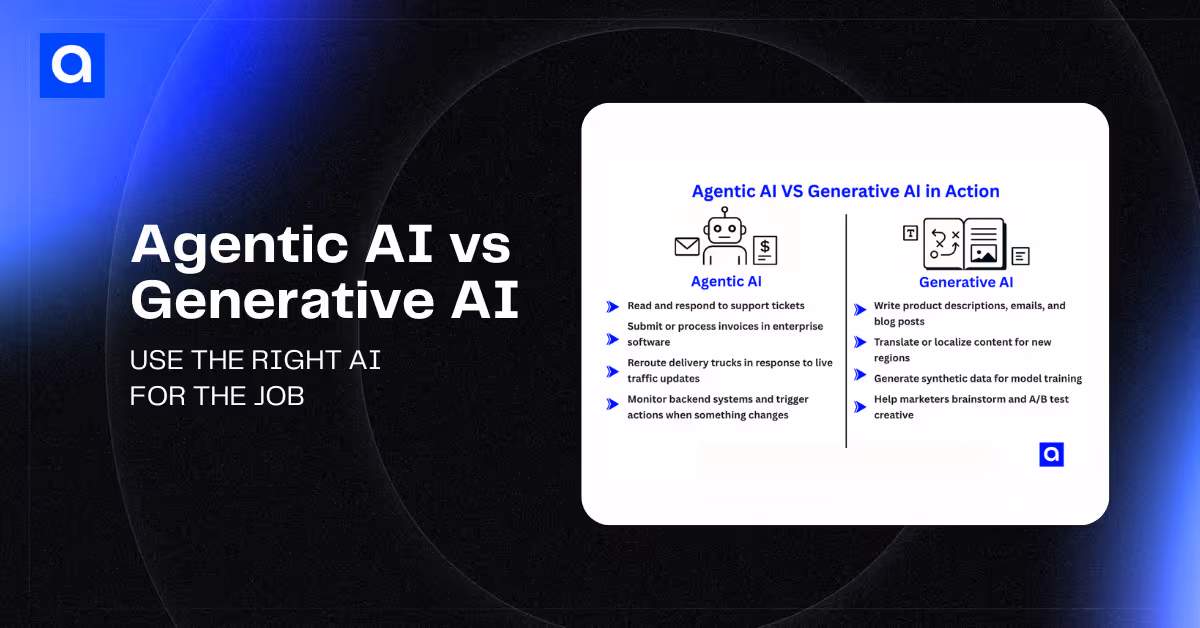 a

Agentic AI vs Generative AI

USE THE RIGHT AI FOR THE JOB

Agentic AI VS Generative AI in Action

Agentic AI

Read and respond to support tickets

Submit or process invoices in enterprise software

Reroute delivery trucks in response to live traffic updates

Monitor backend systems and trigger actions when something changes

Generative AI

Write product descriptions, emails, and blog posts

Translate or localize content for new regions

Generate synthetic data for model training

Help marketers brainstorm and A/B test creative

a